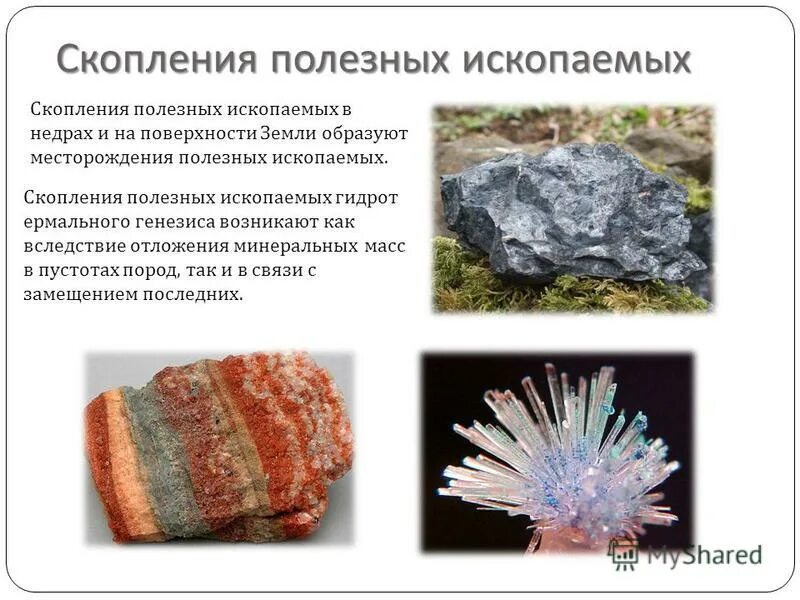 Скопления полезных ископаемых

Скопления полезных ископаемых в недрах и на поверхности Земли образуют месторождения полезных ископаемых.

Скопления полезных ископаемых гидрот ермального генезиса возникают как вследствие отложения минеральных масс в пустотах пород, так и в связи с замещением последних.

MyShared